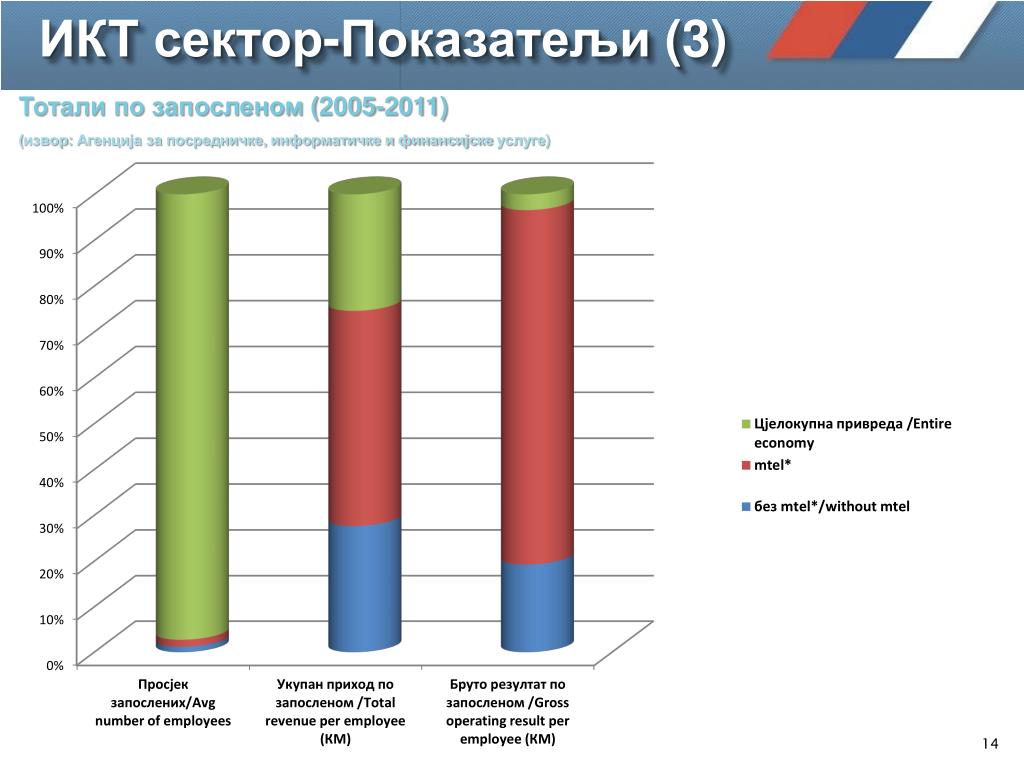 ИКТ сектор-Показатељи (3)

Тотали по запосленом (2005-2011)

(извор: Агенција за посредничке, информатичке и финансијске услуге)

100%
90%
80%
70%
60%
50%
40%
30%
20%
10%
0%

Просјек запослених/Avg number of employees

Укупан приход по запосленом /Total revenue per employee (КМ)

Бруто резултат по запосленом /Gross operating result per employee (КМ)

Цјелокупна привреда /Entire economy
mtel*
без mtel*/without mtel

14